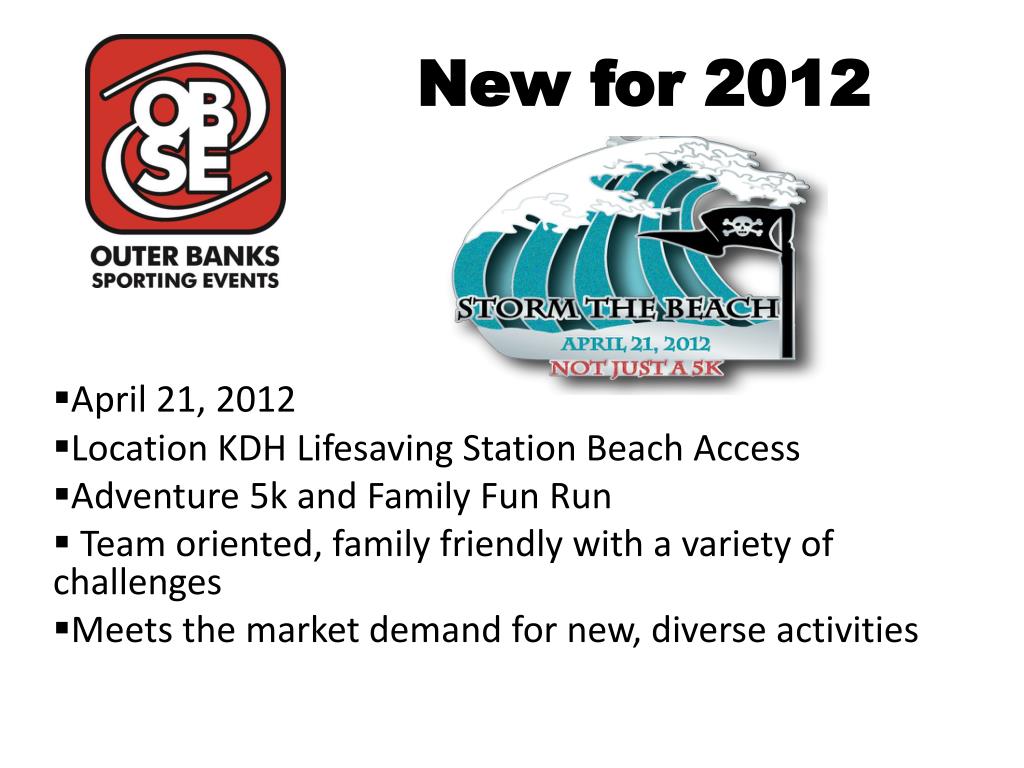 OB SE
OUTER BANKS SPORTING EVENTS

New for 2012

STORM THE BEACH
APRIL 21, 2012
NOT JUST A 5K

▪April 21, 2012
▪Location KDH Lifesaving Station Beach Access
▪Adventure 5k and Family Fun Run
▪ Team oriented, family friendly with a variety of challenges
▪Meets the market demand for new, diverse activities